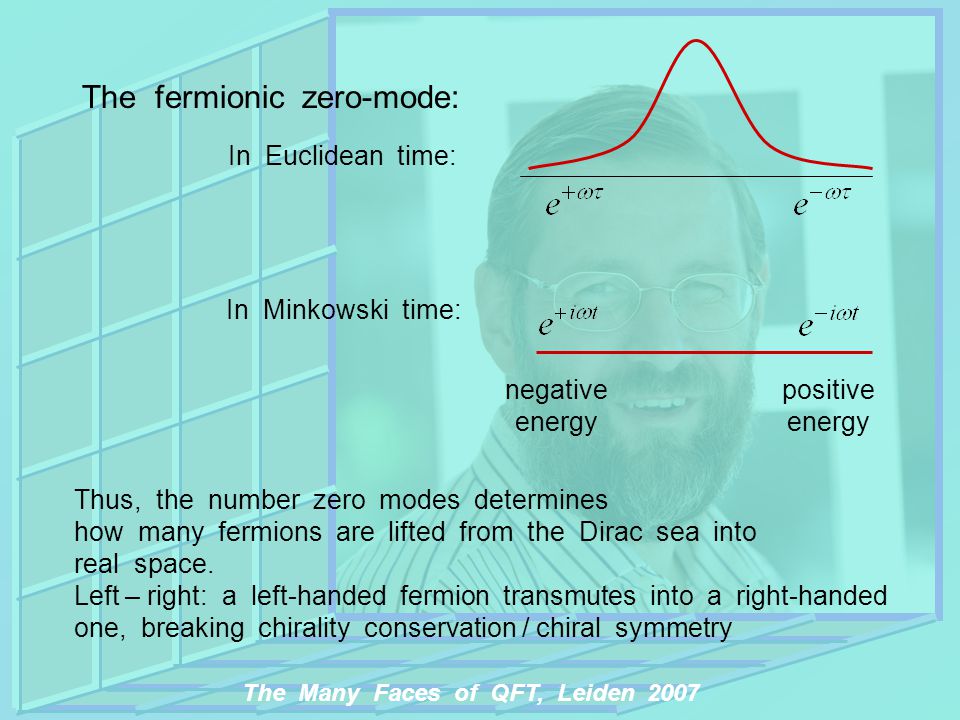 The fermionic zero-mode:

In Euclidean time:

$e^{+\omega\tau}$ $e^{-\omega\tau}$

In Minkowski time:

$e^{+i\omega t}$ $e^{-i\omega t}$

negative energy

positive energy

Thus, the number zero modes determines how many fermions are lifted from the Dirac sea into real space.
Left – right: a left-handed fermion transmutes into a right-handed one, breaking chirality conservation / chiral symmetry

The Many Faces of QFT, Leiden 2007